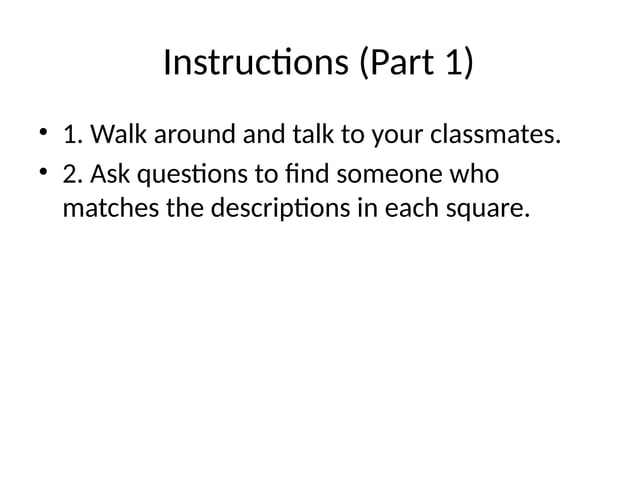 Instructions (Part 1)

• 1. Walk around and talk to your classmates.
• 2. Ask questions to find someone who matches the descriptions in each square.